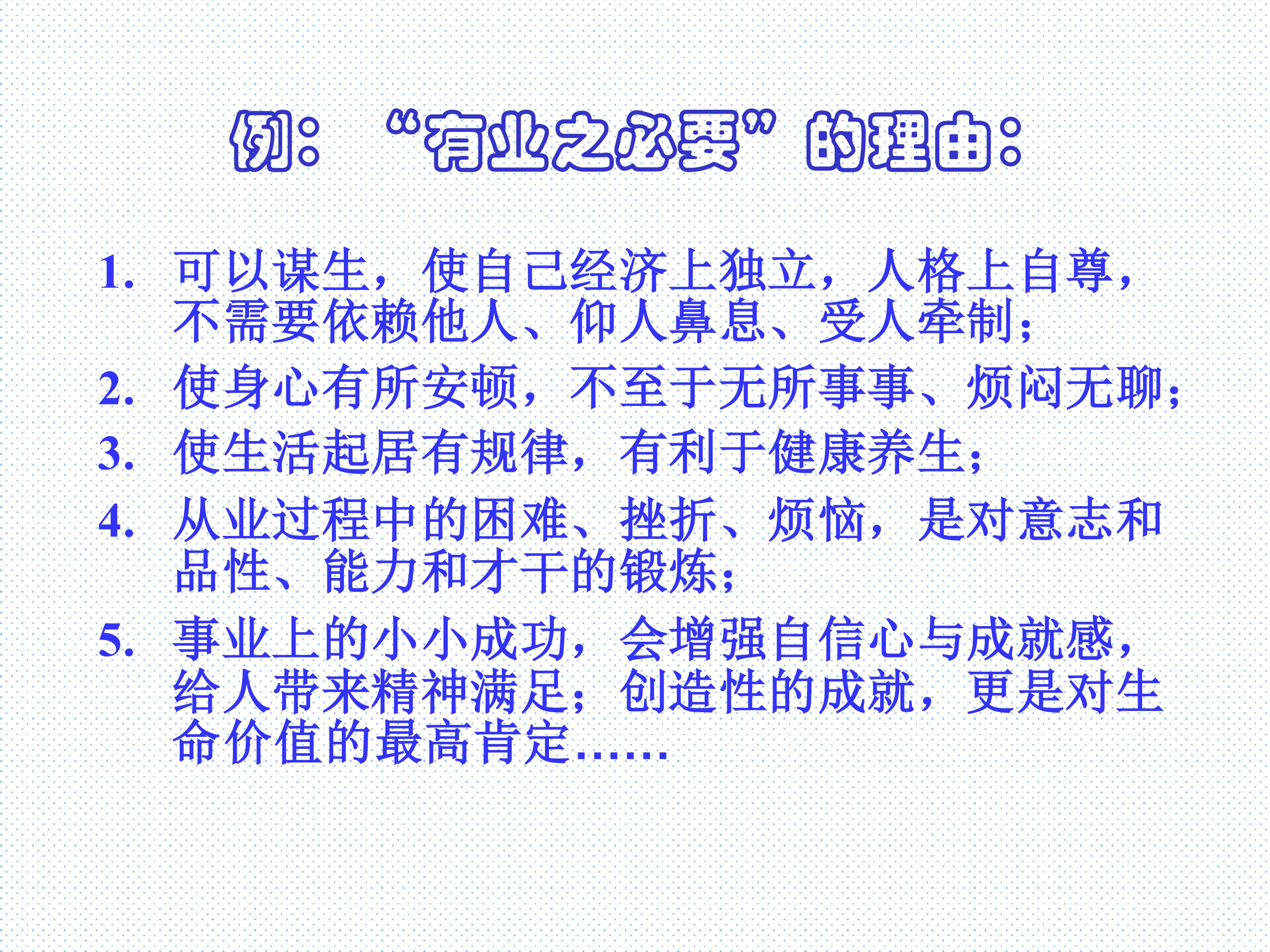 例：“有业之必要”的理由：

1. 可以谋生，使自己经济上独立，人格上自尊，不需要依赖他人、仰人鼻息、受人牵制；
2. 使身心有所安顿，不至于无所事事、烦闷无聊；
3. 使生活起居有规律，有利于健康养生；
4. 从业过程中的困难、挫折、烦恼，是对意志和品性、能力和才干的锻炼；
5. 事业上的小小成功，会增强自信心与成就感，给人带来精神满足；创造性的成就，更是对生命价值的最高肯定……